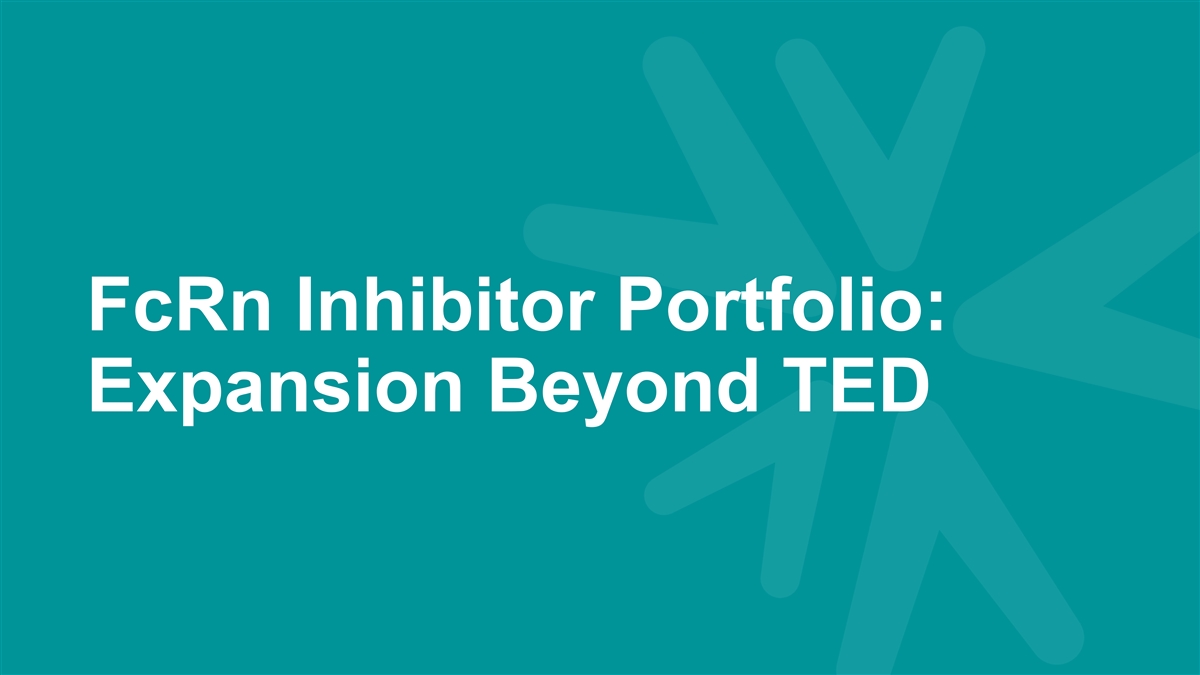 FcRn Inhibitor Portfolio: Expansion Beyond TED